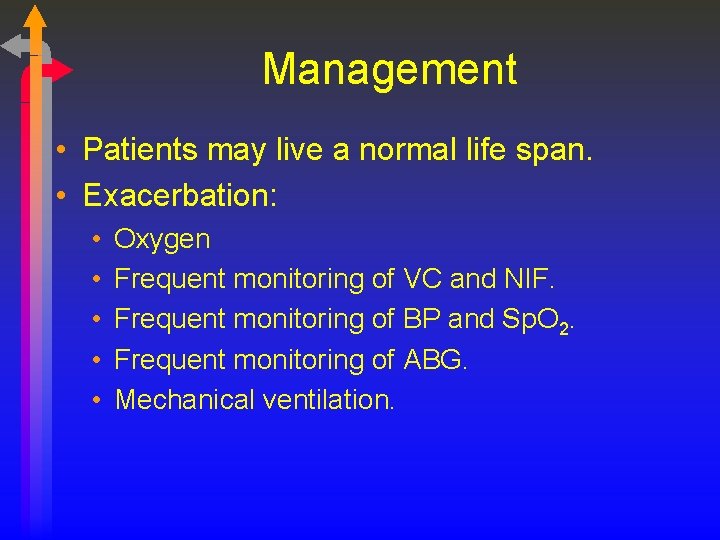 Management

• Patients may live a normal life span.
• Exacerbation:
  • Oxygen
  • Frequent monitoring of VC and NIF.
  • Frequent monitoring of BP and $SpO_2$.
  • Frequent monitoring of ABG.
  • Mechanical ventilation.